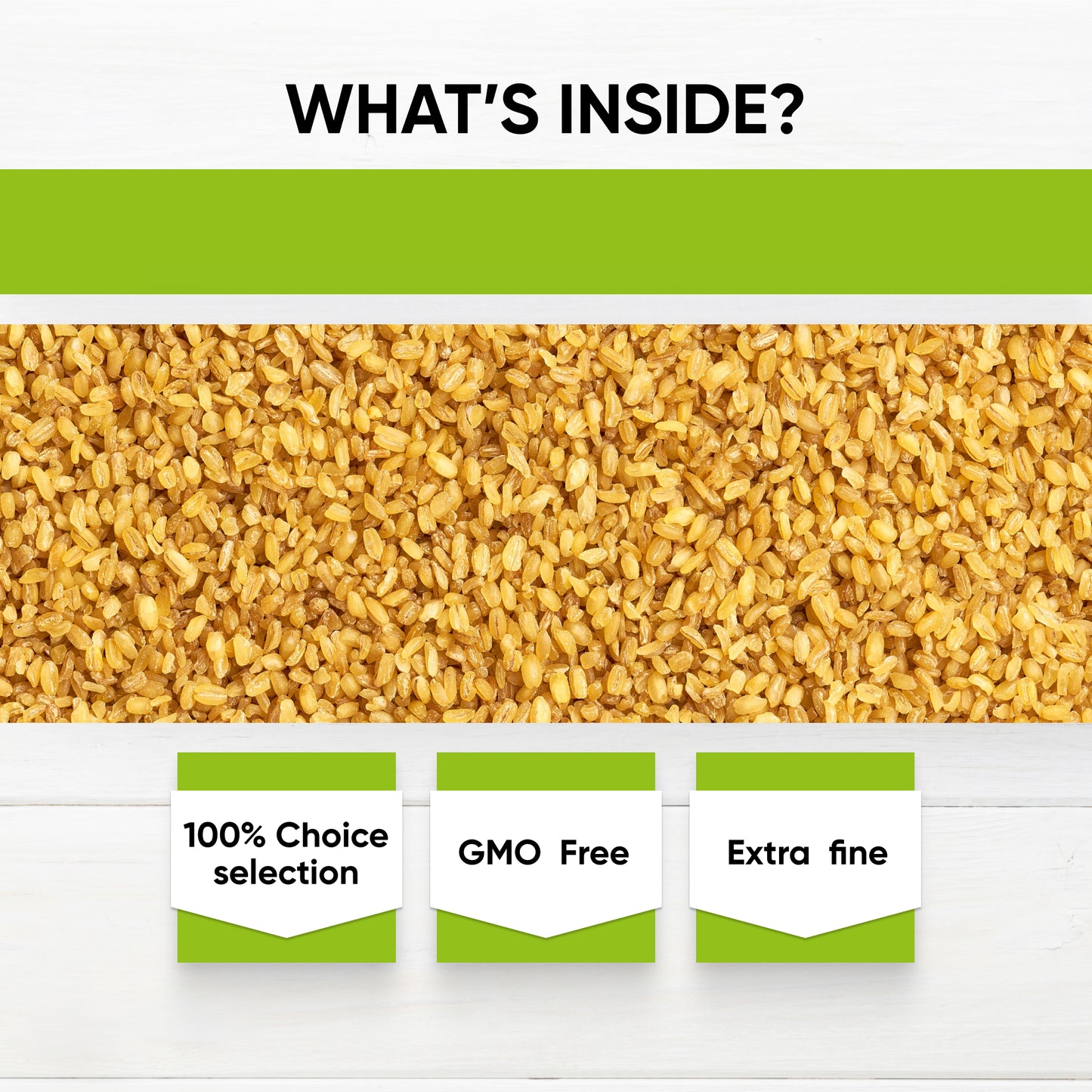 WHAT'S INSIDE?

100% Choice selection

GMO Free

Extra fine